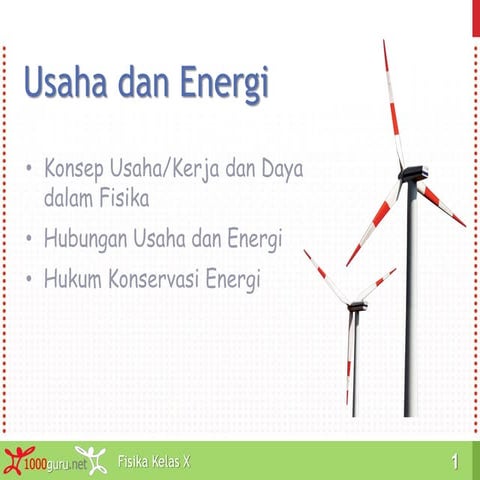 Usaha dan Energi

• Konsep Usaha/Kerja dan Daya dalam Fisika
• Hubungan Usaha dan Energi
• Hukum Konservasi Energi

1000guru.net Fisika Kelas X 1